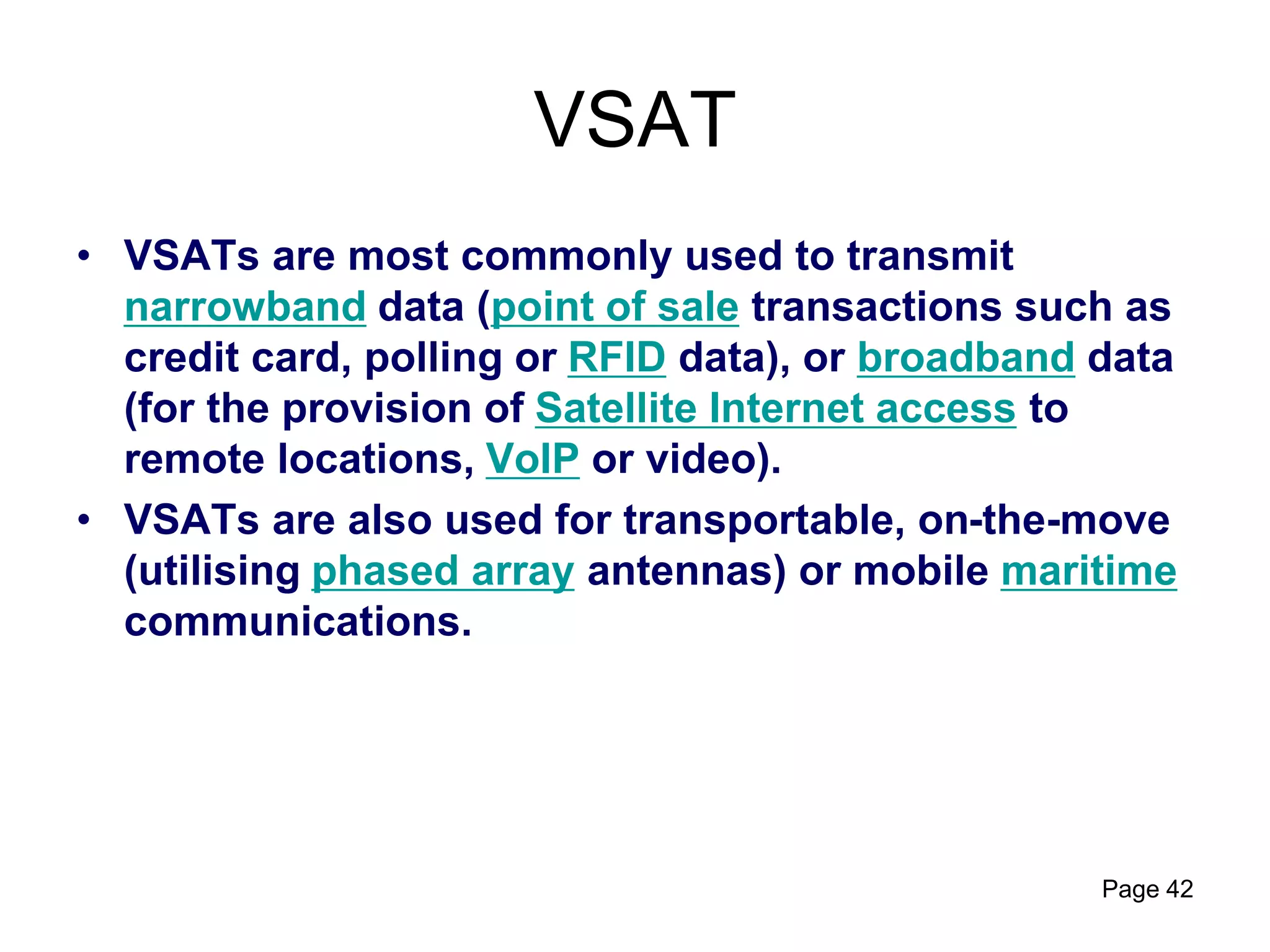 VSAT

• VSATs are most commonly used to transmit narrowband data (point of sale transactions such as credit card, polling or RFID data), or broadband data (for the provision of Satellite Internet access to remote locations, VoIP or video).
• VSATs are also used for transportable, on-the-move (utilising phased array antennas) or mobile maritime communications.

Page 42